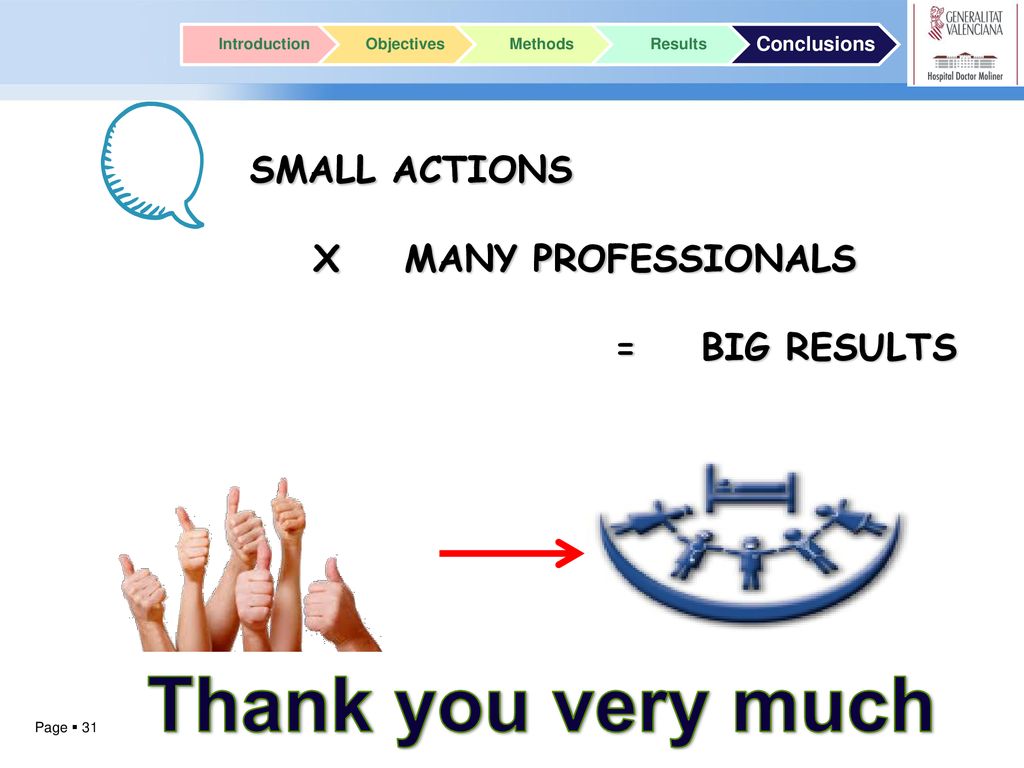 Introduction Objectives Methods Results Conclusions

GENERALITAT VALENCIANA
Hospital Doctor Moliner

SMALL ACTIONS

X MANY PROFESSIONALS

= BIG RESULTS

Thank you very much

Page ▪ 31